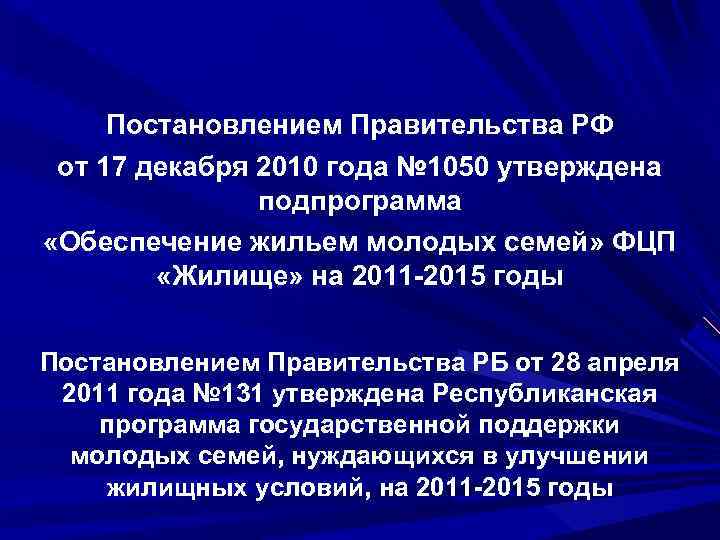 Постановлением Правительства РФ от 17 декабря 2010 года №1050 утверждена подпрограмма «Обеспечение жильем молодых семей» ФЦП «Жилище» на 2011-2015 годы

Постановлением Правительства РБ от 28 апреля 2011 года №131 утверждена Республиканская программа государственной поддержки молодых семей, нуждающихся в улучшении жилищных условий, на 2011-2015 годы